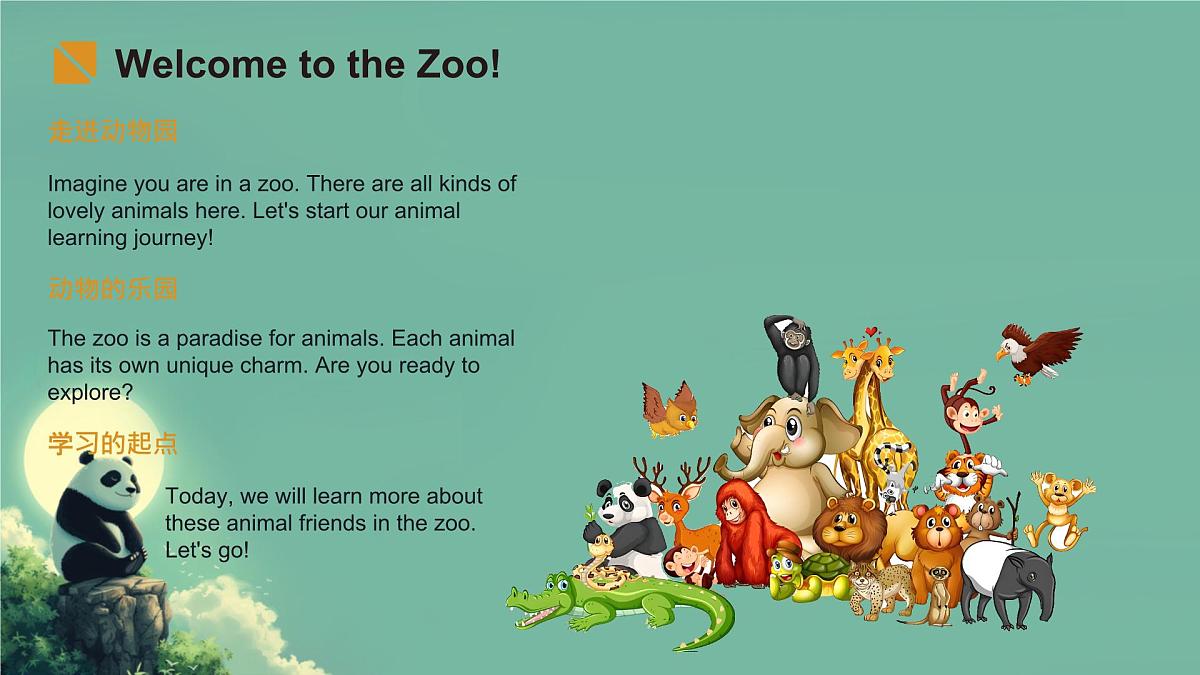 Welcome to the Zoo!

走进动物园

Imagine you are in a zoo. There are all kinds of lovely animals here. Let's start our animal learning journey!

动物的乐园

The zoo is a paradise for animals. Each animal has its own unique charm. Are you ready to explore?

学习的起点

Today, we will learn more about these animal friends in the zoo. Let's go!